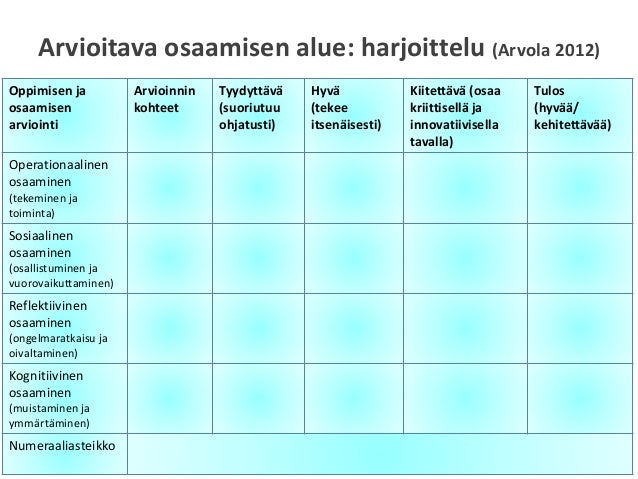 Arvioitava osaamisen alue: harjoittelu (Arvola 2012)

| Oppimisen ja osaamisen arviointi | Arvioinnin kohteet | Tyydyttävä (suoriutuu ohjatusti) | Hyvä (tekee itsenäisesti) | Kiitettävä (osaa kriittisellä ja innovatiivisella tavalla) | Tulos (hyvää/ kehitettävää) |
|---|---|---|---|---|---|
| Operationaalinen osaaminen (tekeminen ja toiminta) | | | | | |
| Sosiaalinen osaaminen (osallistuminen ja vuorovaikuttaminen) | | | | | |
| Reflektiivinen osaaminen (ongelmaratkaisu ja oivaltaminen) | | | | | |
| Kognitiivinen osaaminen (muistaminen ja ymmärtäminen) | | | | | |
| Numeraaliasteikko | | | | | |